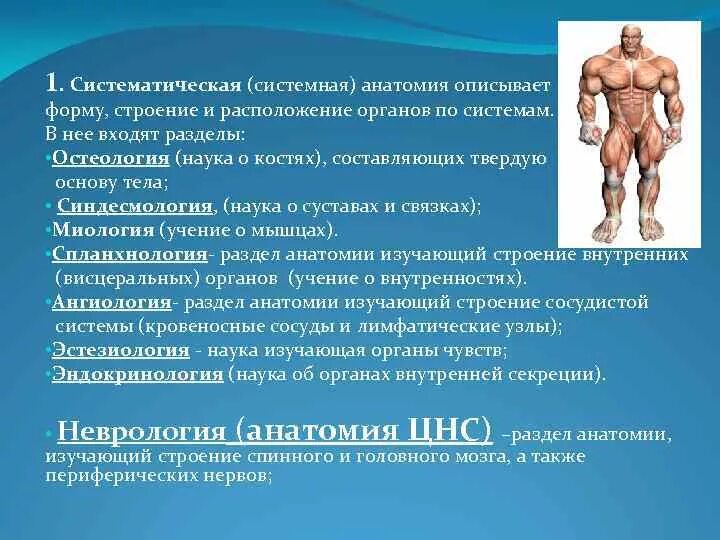 1. Систематическая (системная) анатомия описывает форму, строение и расположение органов по системам. В нее входят разделы:

•Остеология (наука о костях), составляющих твердую основу тела;

• Синдесмология, (наука о суставах и связках);

•Миология (учение о мышцах).

•Спланхнология- раздел анатомии изучающий строение внутренних (висцеральных) органов (учение о внутренностях).

•Ангиология- раздел анатомии изучающий строение сосудистой системы (кровеносные сосуды и лимфатические узлы);

•Эстезиология - наука изучающая органы чувств;

•Эндокринология (наука об органах внутренней секреции).

• Неврология (анатомия ЦНС) –раздел анатомии, изучающий строение спинного и головного мозга, а также периферических нервов;